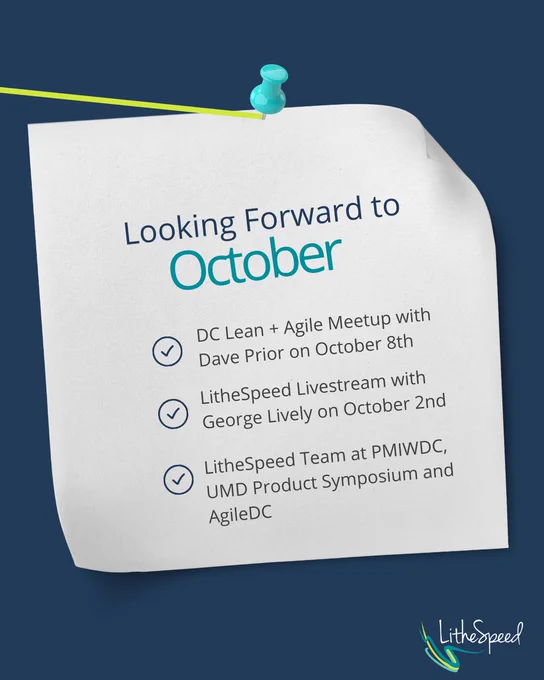 Looking Forward to
October

DC Lean + Agile Meetup with Dave Prior on October 8th

LitheSpeed Livestream with George Lively on October 2nd

LitheSpeed Team at PMIWDC, UMD Product Symposium and AgileDC

LitheSpeed